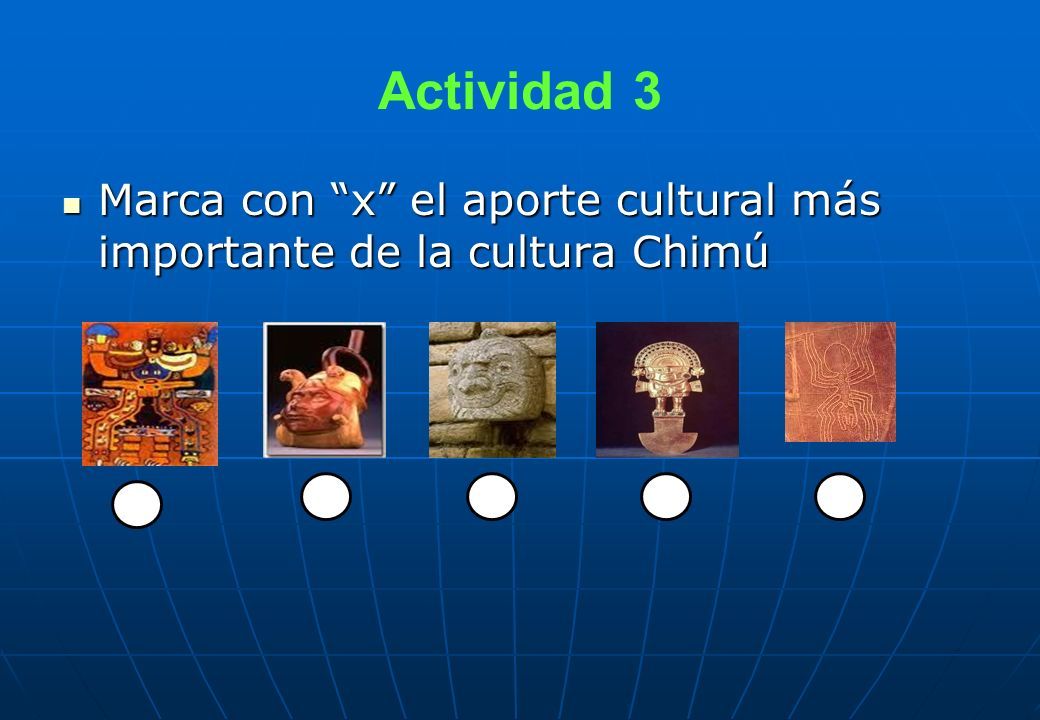 Actividad 3

Marca con “x” el aporte cultural más importante de la cultura Chimú